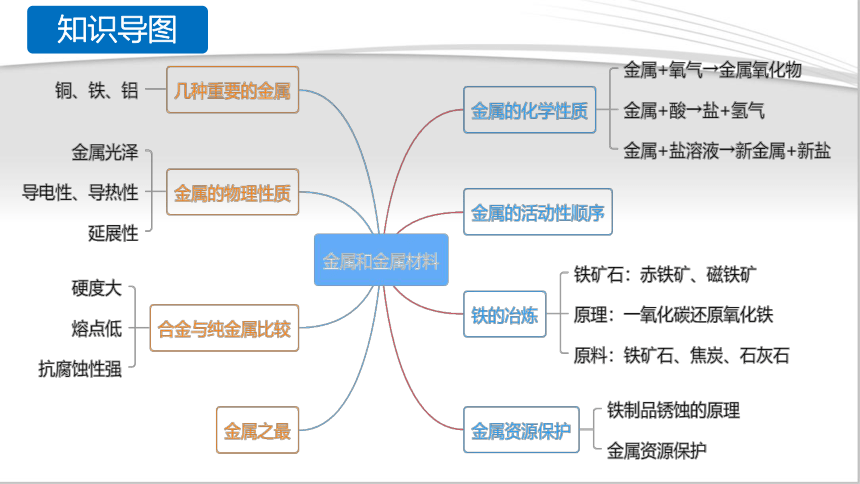 知识导图

金属和金属材料

几种重要的金属
铜、铁、铝

金属的物理性质
金属光泽
导电性、导热性
延展性

合金与纯金属比较
硬度大
熔点低
抗腐蚀性强

金属之最

金属的化学性质
金属+氧气→金属氧化物
金属+酸→盐+氢气
金属+盐溶液→新金属+新盐

金属的活动性顺序

铁的冶炼
铁矿石：赤铁矿、磁铁矿
原理：一氧化碳还原氧化铁
原料：铁矿石、焦炭、石灰石

金属资源保护
铁制品锈蚀的原理
金属资源保护